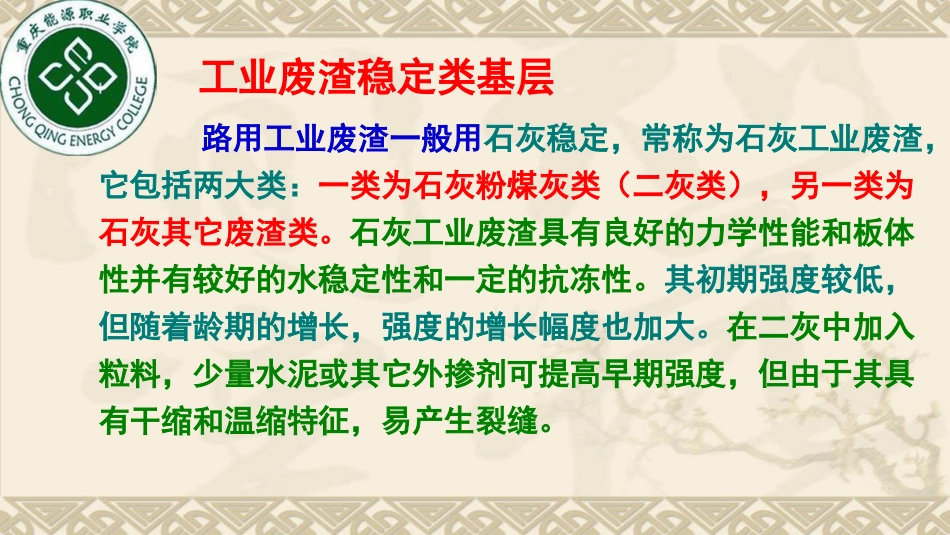 重庆能源职业学院
CHONG QING ENERGY COLLEGE

工业废渣稳定类基层

路用工业废渣一般用石灰稳定，常称为石灰工业废渣，它包括两大类：一类为石灰粉煤灰类（二灰类），另一类为石灰其它废渣类。石灰工业废渣具有良好的力学性能和板体性并有较好的水稳定性和一定的抗冻性。其初期强度较低，但随着龄期的增长，强度的增长幅度也加大。在二灰中加入粒料，少量水泥或其它外掺剂可提高早期强度，但由于其具有干缩和温缩特征，易产生裂缝。